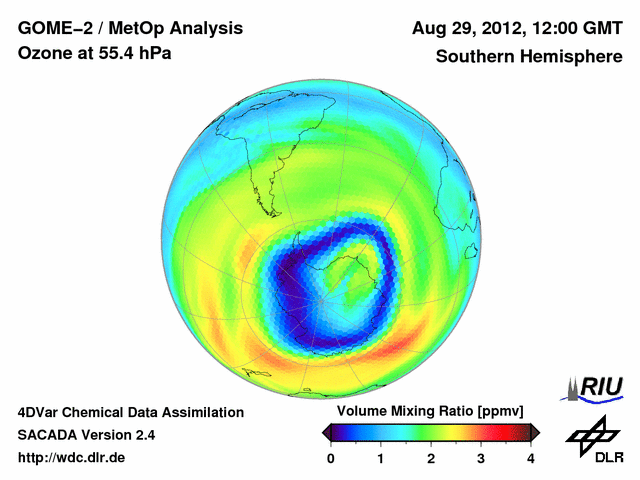 GOME–2 / MetOp Analysis
Ozone at 55.4 hPa

Aug 29, 2012, 12:00 GMT
Southern Hemisphere

4DVar Chemical Data Assimilation
SACADA Version 2.4
http://wdc.dlr.de

Volume Mixing Ratio [ppmv]
0 1 2 3 4

RIU

DLR